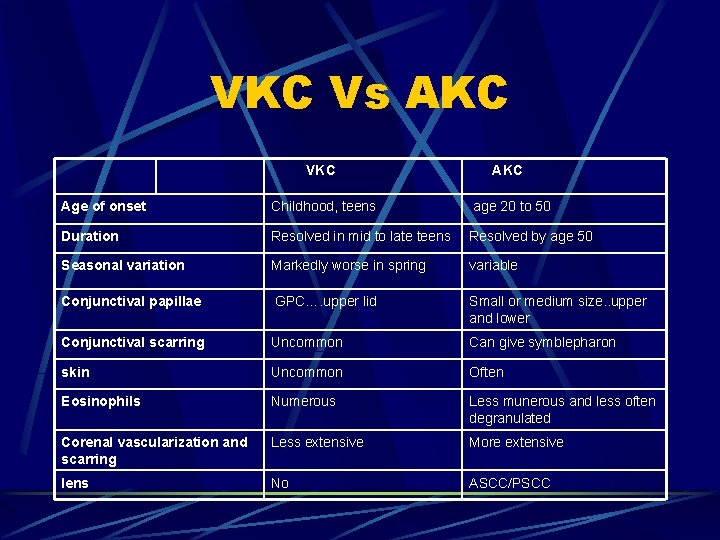 VKC Vs AKC

|  | VKC | AKC |
|---|---|---|
| Age of onset | Childhood, teens | age 20 to 50 |
| Duration | Resolved in mid to late teens | Resolved by age 50 |
| Seasonal variation | Markedly worse in spring | variable |
| Conjunctival papillae | GPC….upper lid | Small or medium size..upper and lower |
| Conjunctival scarring | Uncommon | Can give symblepharon |
| skin | Uncommon | Often |
| Eosinophils | Numerous | Less munerous and less often degranulated |
| Corenal vascularization and scarring | Less extensive | More extensive |
| lens | No | ASCC/PSCC |